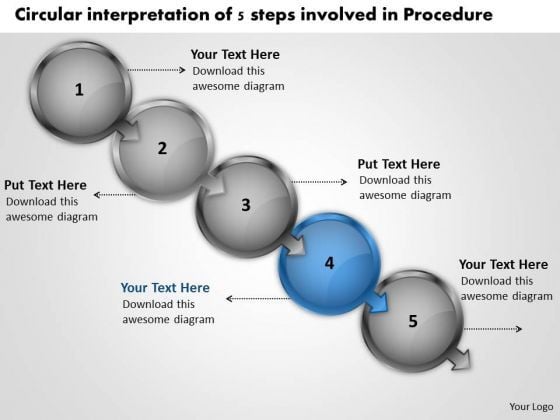 Circular interpretation of 5 steps involved in Procedure

1

Your Text Here
Download this awesome diagram

2

Put Text Here
Download this awesome diagram

3

Put Text Here
Download this awesome diagram

4

Your Text Here
Download this awesome diagram

5

Your Text Here
Download this awesome diagram

Your Logo